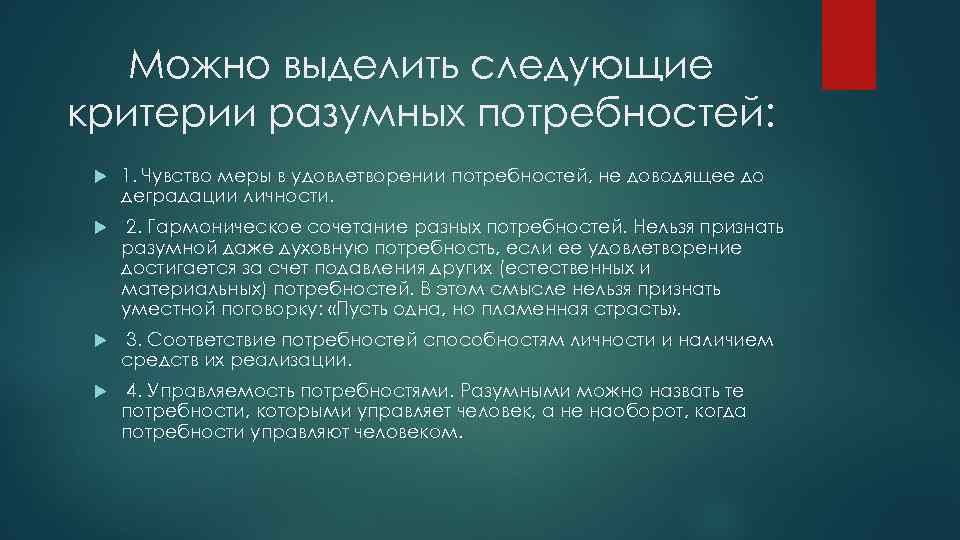 Можно выделить следующие критерии разумных потребностей:

1. Чувство меры в удовлетворении потребностей, не доводящее до деградации личности.

2. Гармоническое сочетание разных потребностей. Нельзя признать разумной даже духовную потребность, если ее удовлетворение достигается за счет подавления других (естественных и материальных) потребностей. В этом смысле нельзя признать уместной поговорку: «Пусть одна, но пламенная страсть».

3. Соответствие потребностей способностям личности и наличием средств их реализации.

4. Управляемость потребностями. Разумными можно назвать те потребности, которыми управляет человек, а не наоборот, когда потребности управляют человеком.